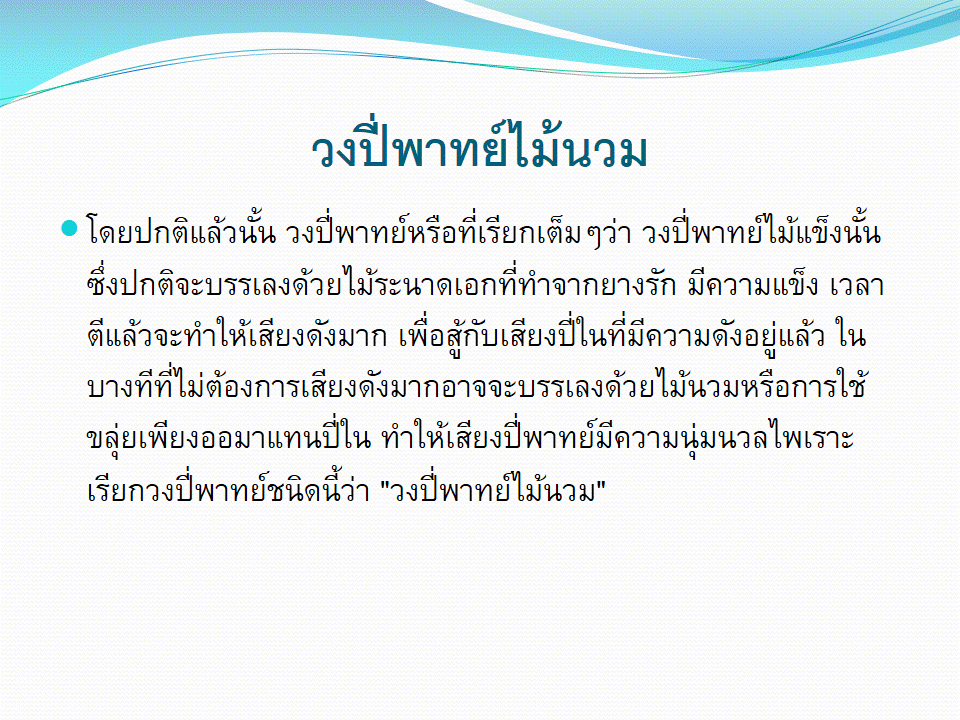 วงปี่พาทย์ไม้นวม

โดยปกติแล้วนั้น วงปี่พาทย์หรือที่เรียกเต็มๆว่า วงปี่พาทย์ไม้แข็งนั้น ซึ่งปกติจะบรรเลงด้วยไม้ระนาดเอกที่ทำจากยางรัก มีความแข็ง เวลาตีแล้วจะทำให้เสียงดังมาก เพื่อสู้กับเสียงปี่ในที่มีความดังอยู่แล้ว ในบางทีที่ไม่ต้องการเสียงดังมากอาจจะบรรเลงด้วยไม้นวมหรือการใช้ขลุ่ยเพียงออมาแทนปี่ใน ทำให้เสียงปี่พาทย์มีความนุ่มนวลไพเราะ เรียกวงปี่พาทย์ชนิดนี้ว่า "วงปี่พาทย์ไม้นวม"